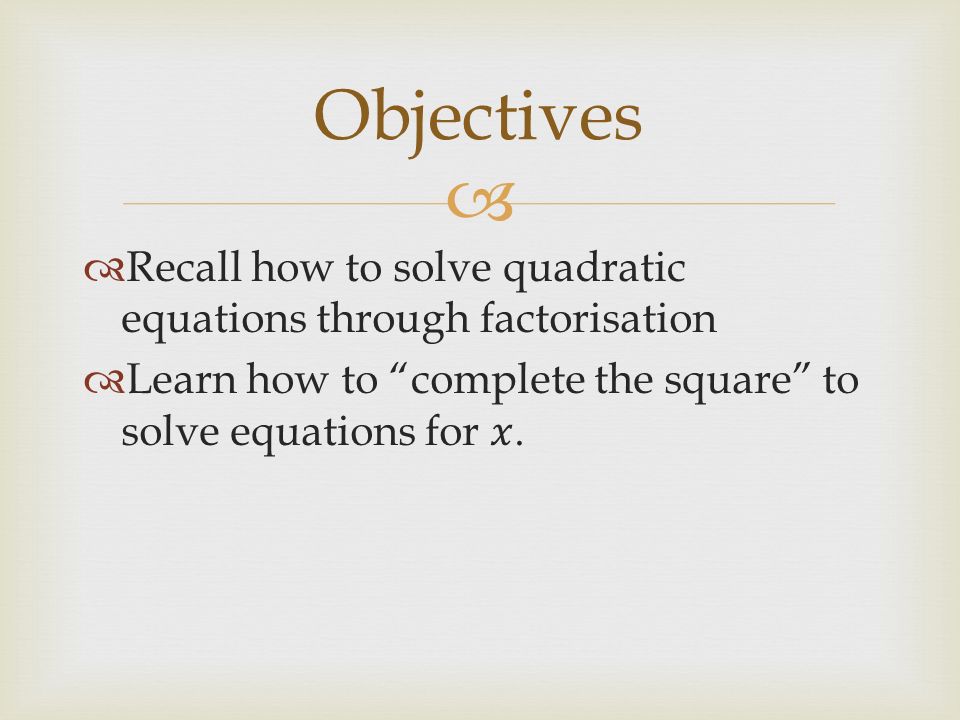 Objectives

Recall how to solve quadratic equations through factorisation

Learn how to “complete the square” to solve equations for $x$.